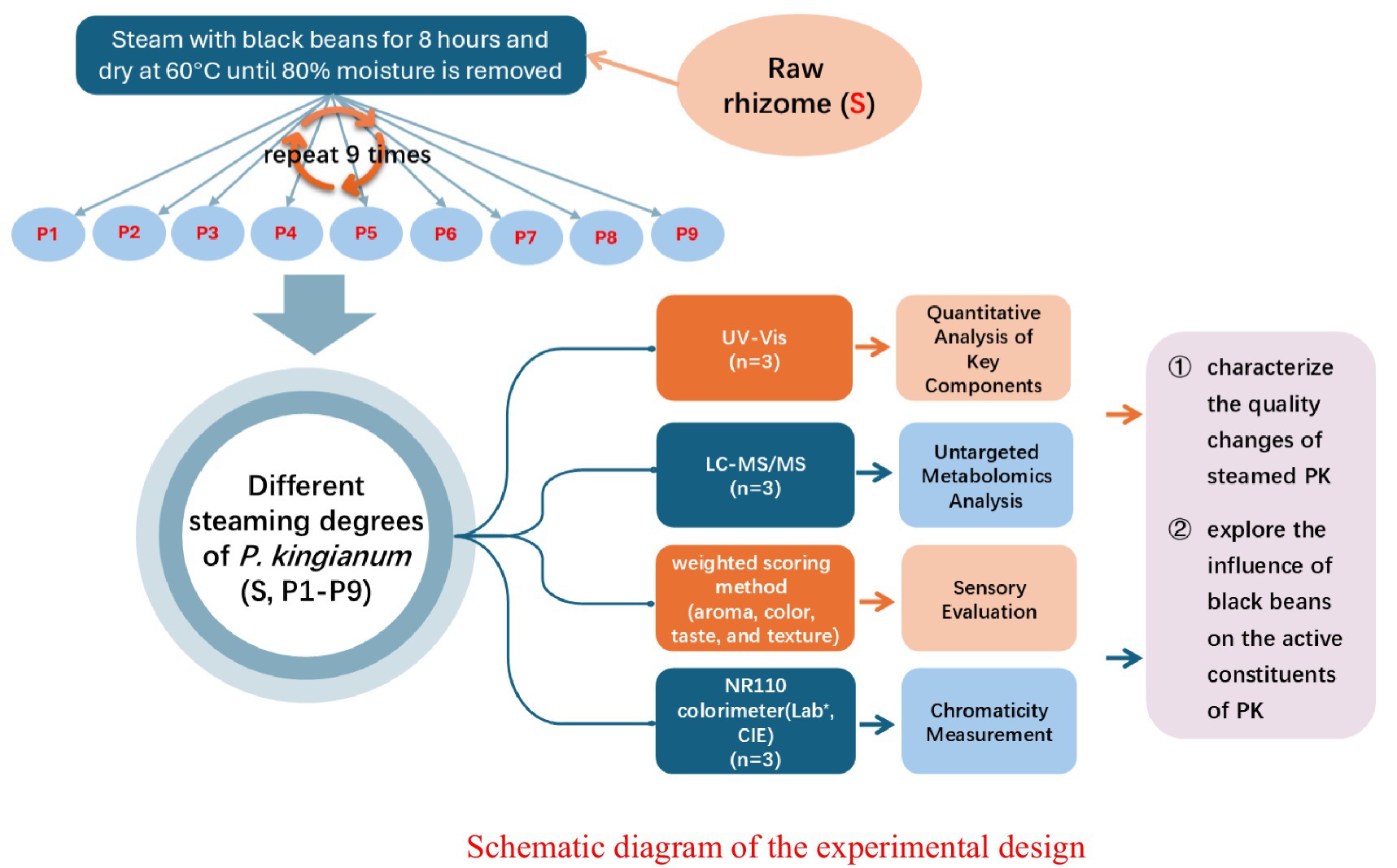 Steam with black beans for 8 hours and dry at 60°C until 80% moisture is removed

Raw rhizome (S)

repeat 9 times

P1 P2 P3 P4 P5 P6 P7 P8 P9

Different steaming degrees of P. kingianum (S, P1-P9)

UV-Vis (n=3)

Quantitative Analysis of Key Components

LC-MS/MS (n=3)

Untargeted Metabolomics Analysis

weighted scoring method (aroma, color, taste, and texture)

Sensory Evaluation

NR110 colorimeter(Lab*, CIE) (n=3)

Chromaticity Measurement

① characterize the quality changes of steamed PK

② explore the influence of black beans on the active constituents of PK

Schematic diagram of the experimental design